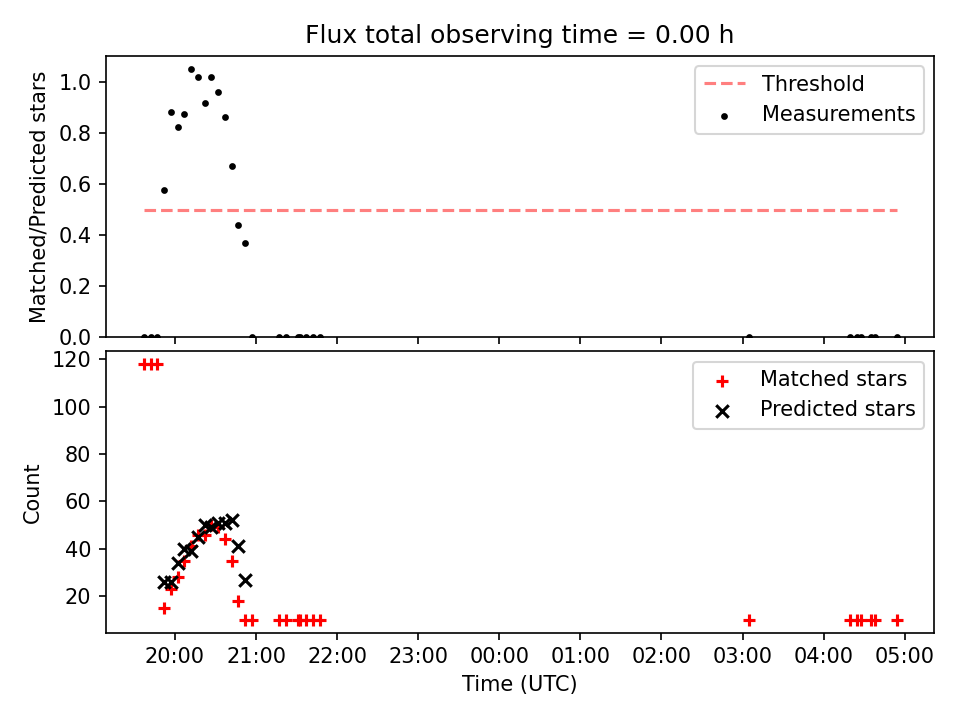 Flux total observing time = 0.00 h

Matched/Predicted stars

1.0
0.8
0.6
0.4
0.2
0.0

Threshold
Measurements

Count

120
100
80
60
40
20

Matched stars
Predicted stars

20:00 21:00 22:00 23:00 00:00 01:00 02:00 03:00 04:00 05:00

Time (UTC)